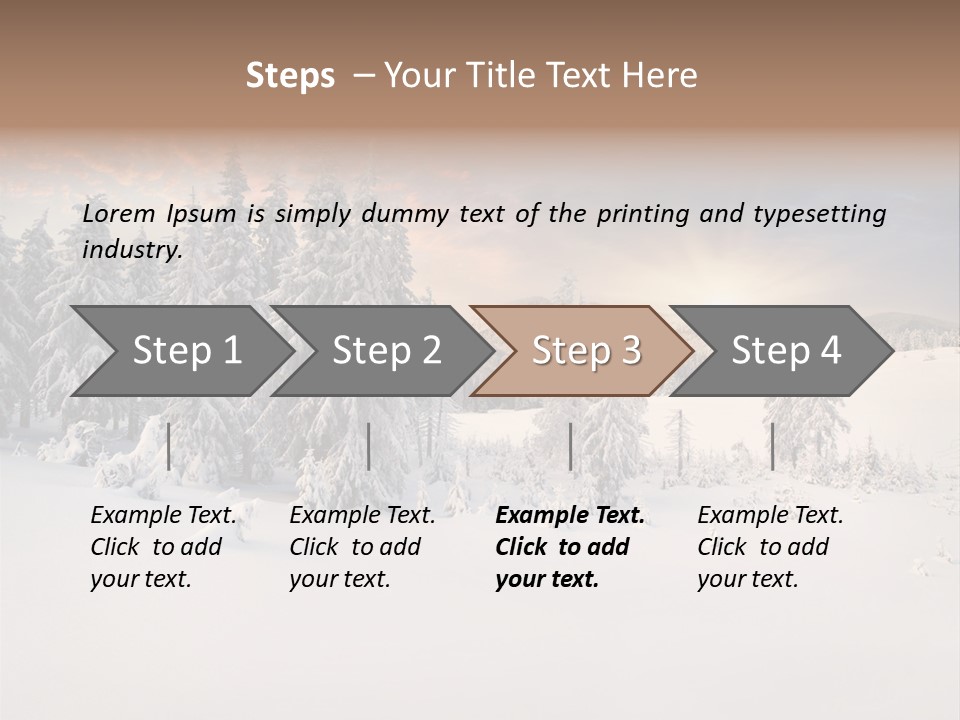 Steps – Your Title Text Here

Lorem Ipsum is simply dummy text of the printing and typesetting industry.

Step 1

Step 2

Step 3

Step 4

Example Text. Click to add your text.

Example Text. Click to add your text.

Example Text. Click to add your text.

Example Text. Click to add your text.